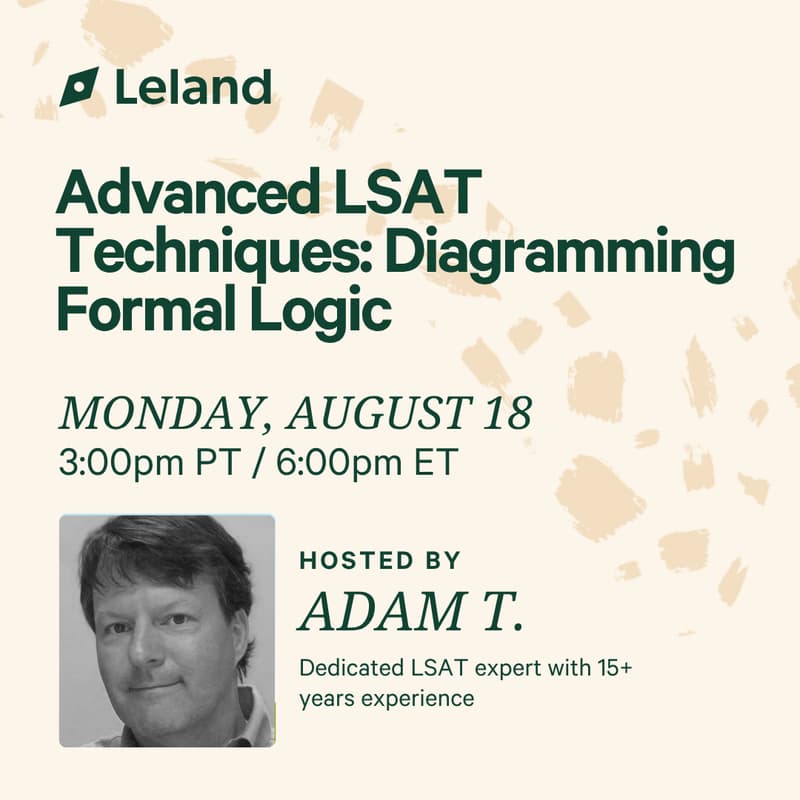 Leland

Advanced LSAT Techniques: Diagramming Formal Logic

MONDAY, AUGUST 18
3:00pm PT / 6:00pm ET

HOSTED BY
ADAM T.
Dedicated LSAT expert with 15+ years experience